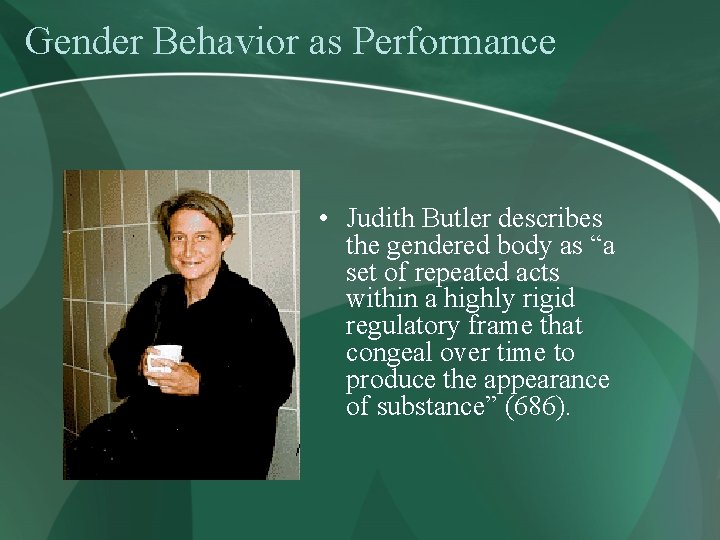 Gender Behavior as Performance

• Judith Butler describes the gendered body as “a set of repeated acts within a highly rigid regulatory frame that congeal over time to produce the appearance of substance” (686).